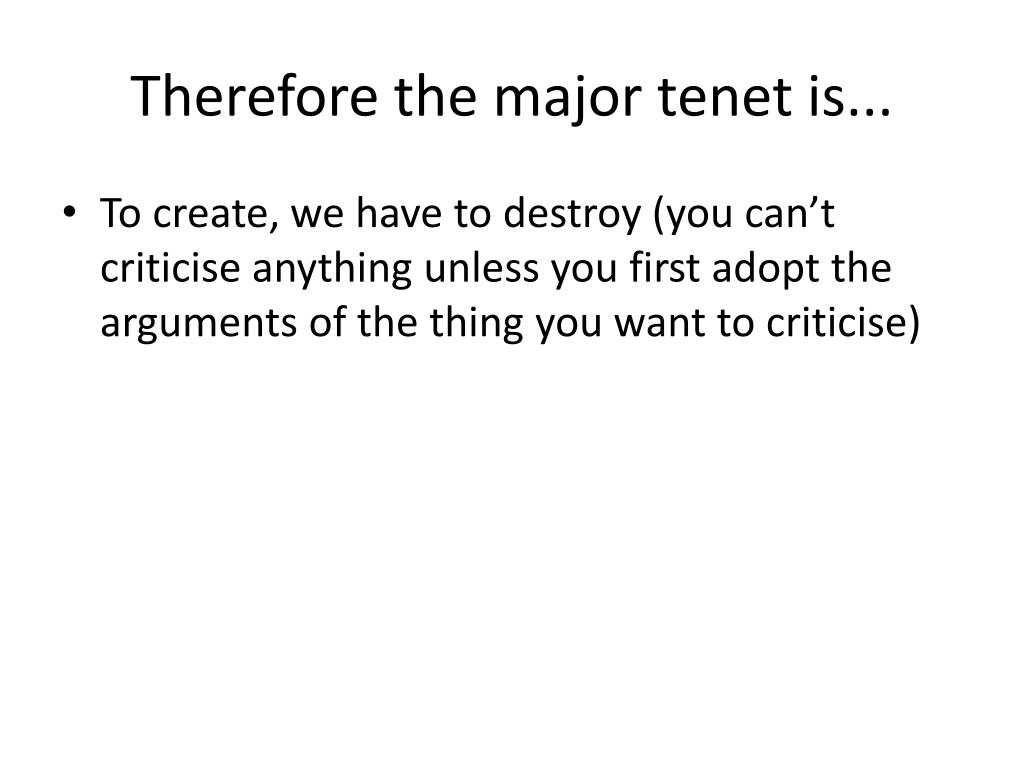 Therefore the major tenet is...

• To create, we have to destroy (you can’t criticise anything unless you first adopt the arguments of the thing you want to criticise)